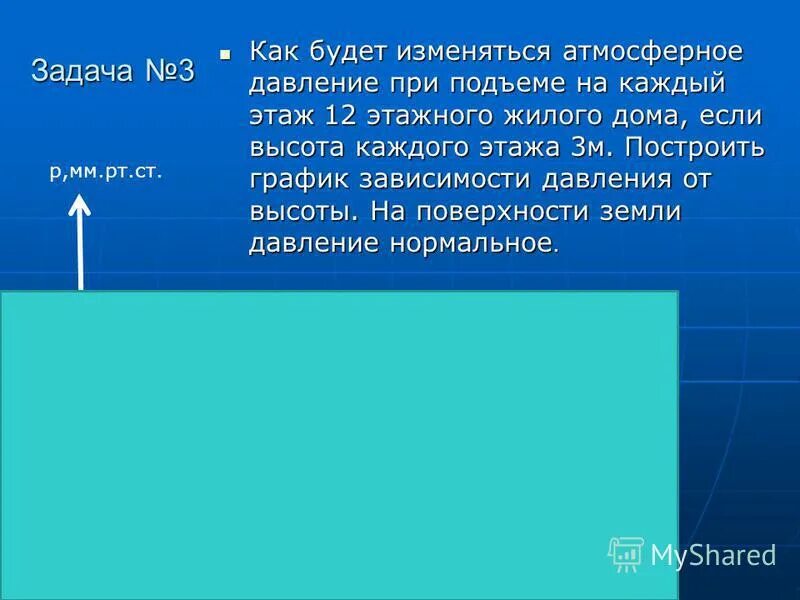 Задача №3

Как будет изменяться атмосферное давление при подъеме на каждый этаж 12 этажного жилого дома, если высота каждого этажа 3м. Построить график зависимости давления от высоты. На поверхности земли давление нормальное.

р,мм.рт.ст.

MyShared